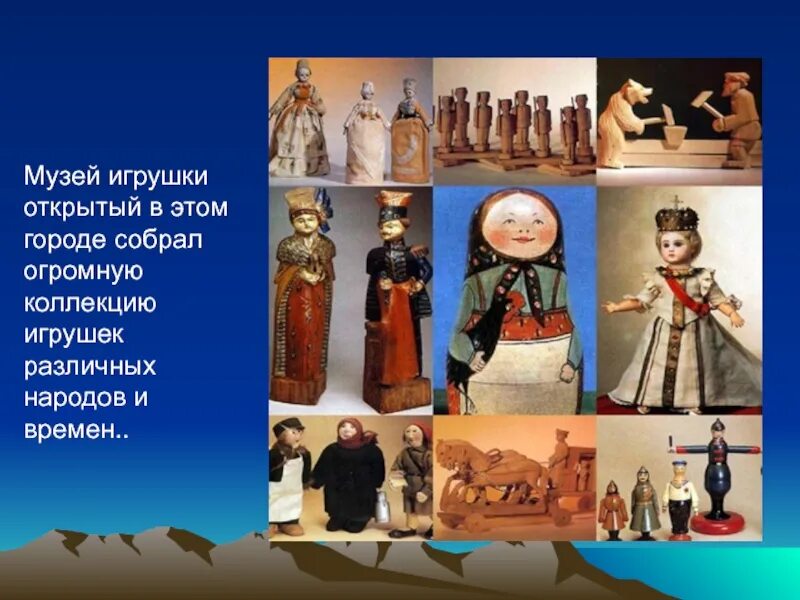 Музей игрушки открытый в этом городе собрал огромную коллекцию игрушек различных народов и времен..